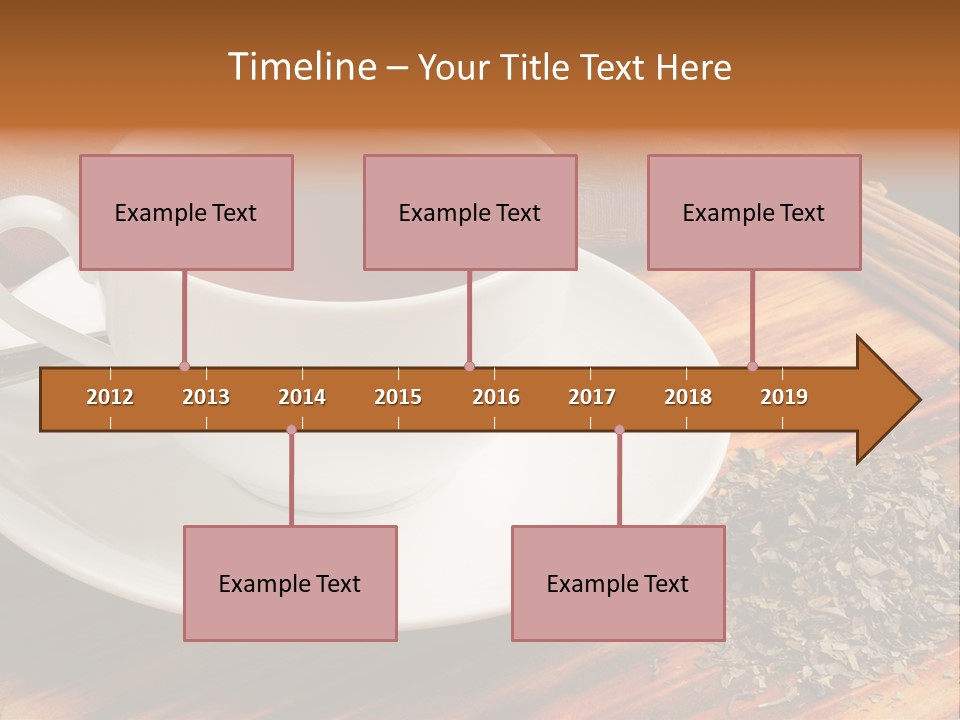 Timeline – Your Title Text Here

Example Text

Example Text

Example Text

2012 2013 2014 2015 2016 2017 2018 2019

Example Text

Example Text